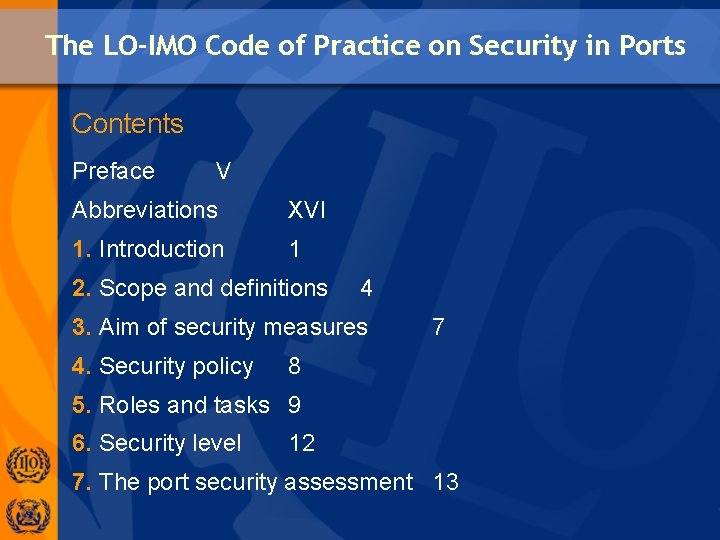 The LO-IMO Code of Practice on Security in Ports

Contents

Preface V

Abbreviations XVI

1. Introduction 1

2. Scope and definitions 4

3. Aim of security measures 7

4. Security policy 8

5. Roles and tasks 9

6. Security level 12

7. The port security assessment 13

ILO